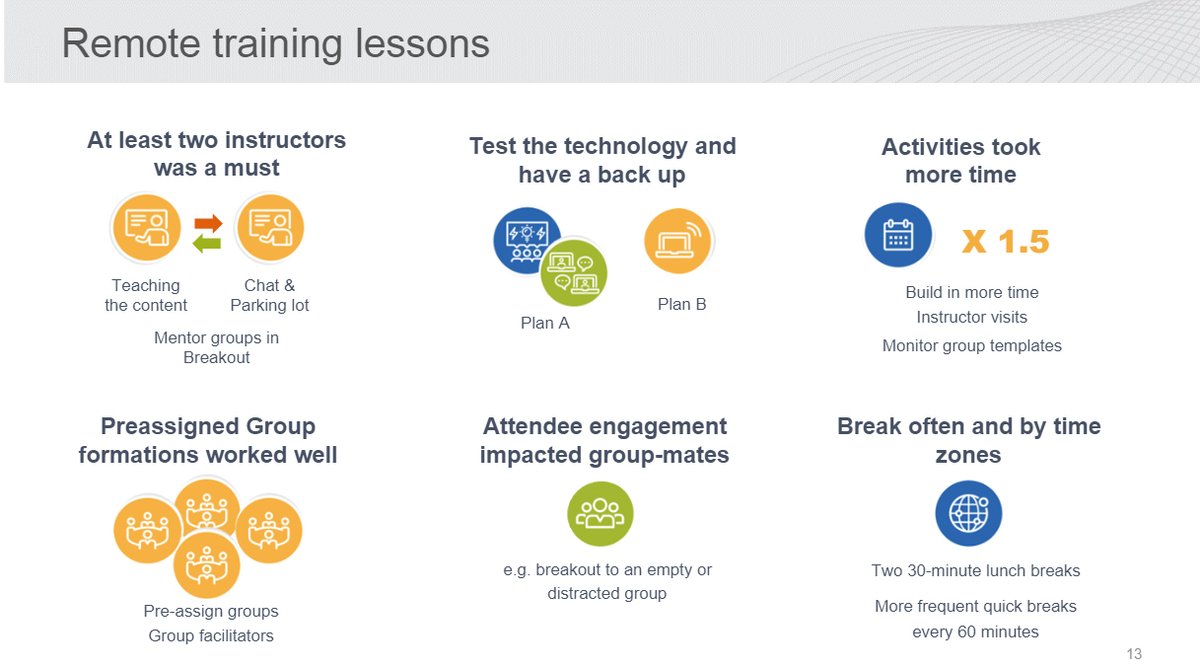 Remote training lessons

At least two instructors was a must

Teaching the content

Chat & Parking lot

Mentor groups in Breakout

Test the technology and have a back up

Plan A

Plan B

Activities took more time

X 1.5

Build in more time

Instructor visits

Monitor group templates

Preassigned Group formations worked well

Pre-assign groups

Group facilitators

Attendee engagement impacted group-mates

e.g. breakout to an empty or distracted group

Break often and by time zones

Two 30-minute lunch breaks

More frequent quick breaks every 60 minutes

13